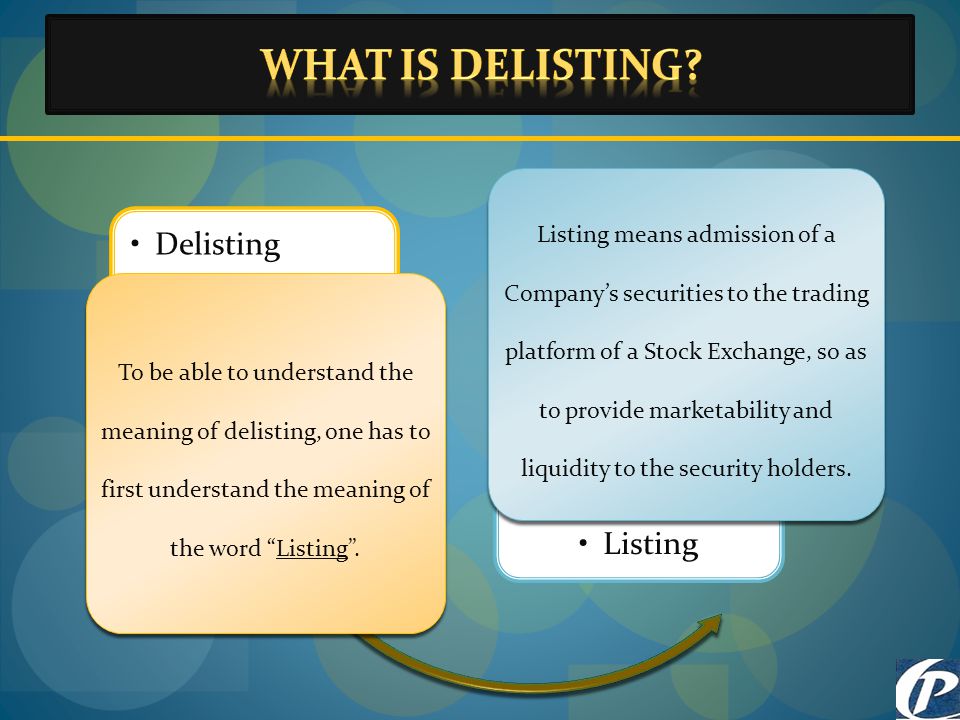 WHAT IS DELISTING?

• Delisting

To be able to understand the meaning of delisting, one has to first understand the meaning of the word "Listing".

Listing means admission of a Company's securities to the trading platform of a Stock Exchange, so as to provide marketability and liquidity to the security holders.

• Listing

P